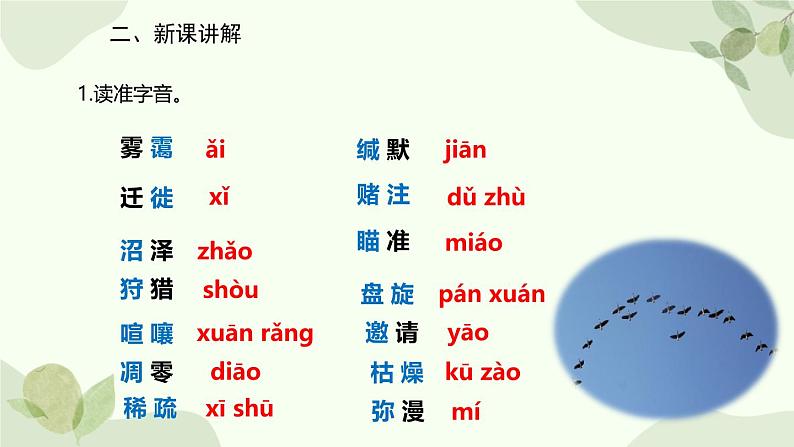 二、新课讲解

1.读准字音。

雾霭 ǎi

迁徙 xǐ

沼泽 zhǎo

狩猎 shòu

喧嚷 xuān rǎng

凋零 diāo

稀疏 xī shū

缄默 jiān

赌注 dǔ zhù

瞄准 miáo

盘旋 pán xuán

邀请 yāo

枯燥 kū zào

弥漫 mí